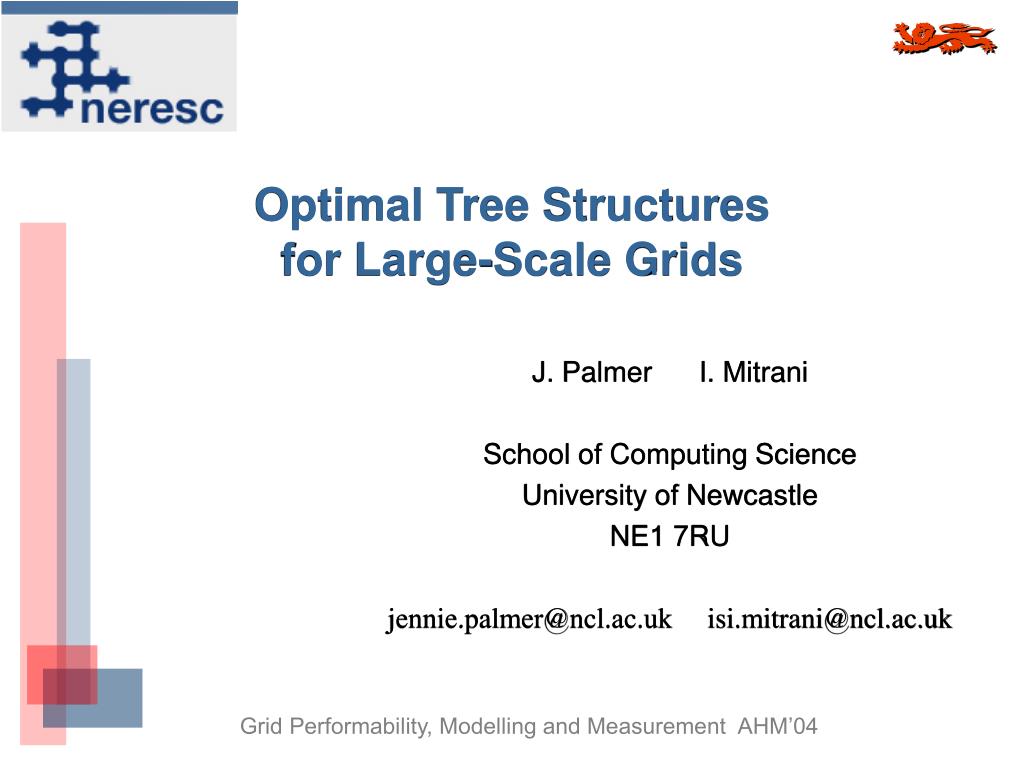 neresc

Optimal Tree Structures for Large-Scale Grids

J. Palmer I. Mitrani

School of Computing Science
University of Newcastle
NE1 7RU

jennie.palmer@ncl.ac.uk isi.mitrani@ncl.ac.uk

Grid Performability, Modelling and Measurement AHM'04